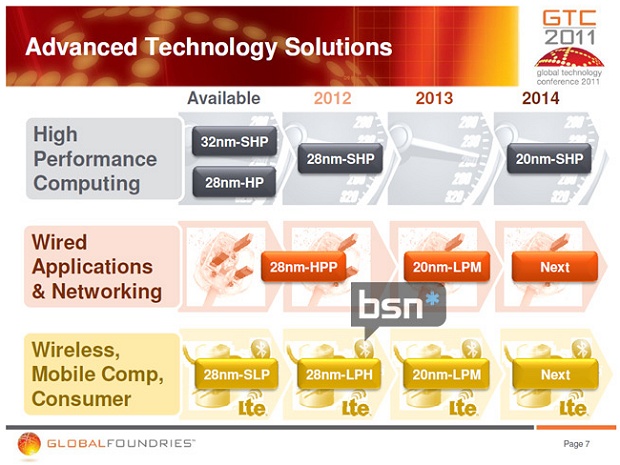 Advanced Technology Solutions

GTC 2011 global technology conference 2011

| | Available | 2012 | 2013 | 2014 |
|---|---|---|---|---|
| High Performance Computing | 32nm-SHP 28nm-HP | 28nm-SHP | | 20nm-SHP |
| Wired Applications & Networking | | 28nm-HPP | 20nm-LPM | Next |
| Wireless, Mobile Comp, Consumer | 28nm-SLP | 28nm-LPH | 20nm-LPM | Next |

bsn*

Lte Lte Lte Lte

GLOBALFOUNDRIES™

Page 7